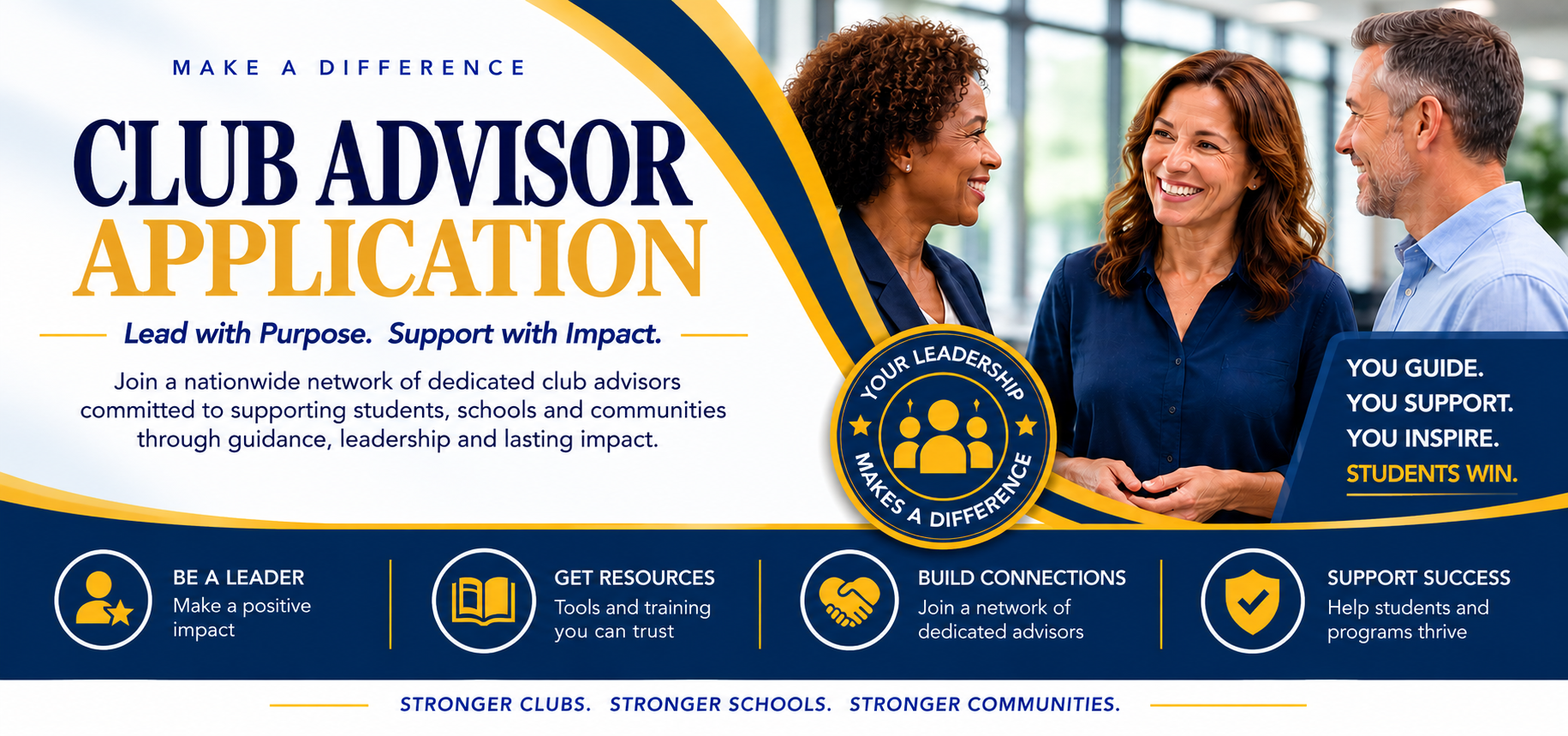 MAKE A DIFFERENCE

CLUB ADVISOR APPLICATION

Lead with Purpose. Support with Impact.

Join a nationwide network of dedicated club advisors committed to supporting students, schools and communities through guidance, leadership and lasting impact.

YOUR LEADERSHIP MAKES A DIFFERENCE

YOU GUIDE.
YOU SUPPORT.
YOU INSPIRE.
STUDENTS WIN.

BE A LEADER
Make a positive impact

GET RESOURCES
Tools and training you can trust

BUILD CONNECTIONS
Join a network of dedicated advisors

SUPPORT SUCCESS
Help students and programs thrive

STRONGER CLUBS. STRONGER SCHOOLS. STRONGER COMMUNITIES.